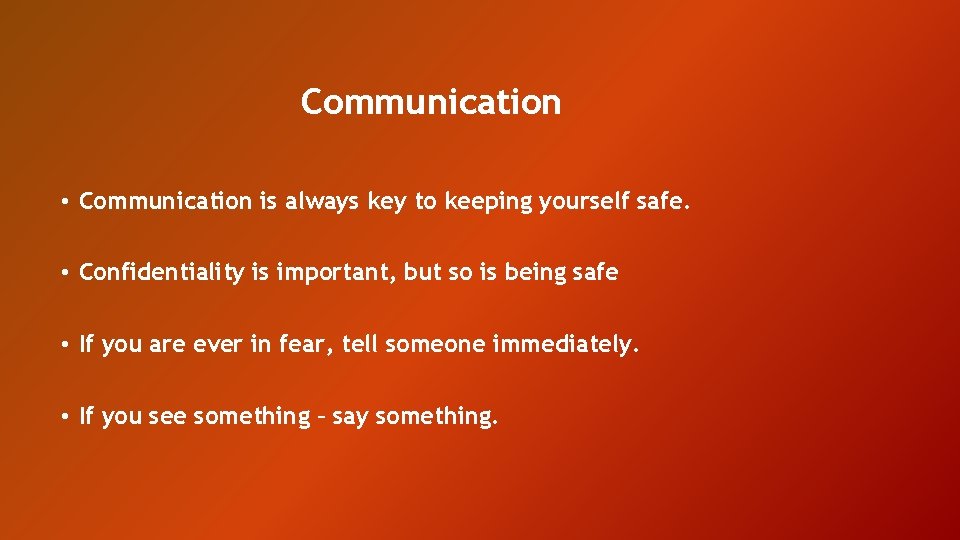 Communication

• Communication is always key to keeping yourself safe.

• Confidentiality is important, but so is being safe

• If you are ever in fear, tell someone immediately.

• If you see something – say something.